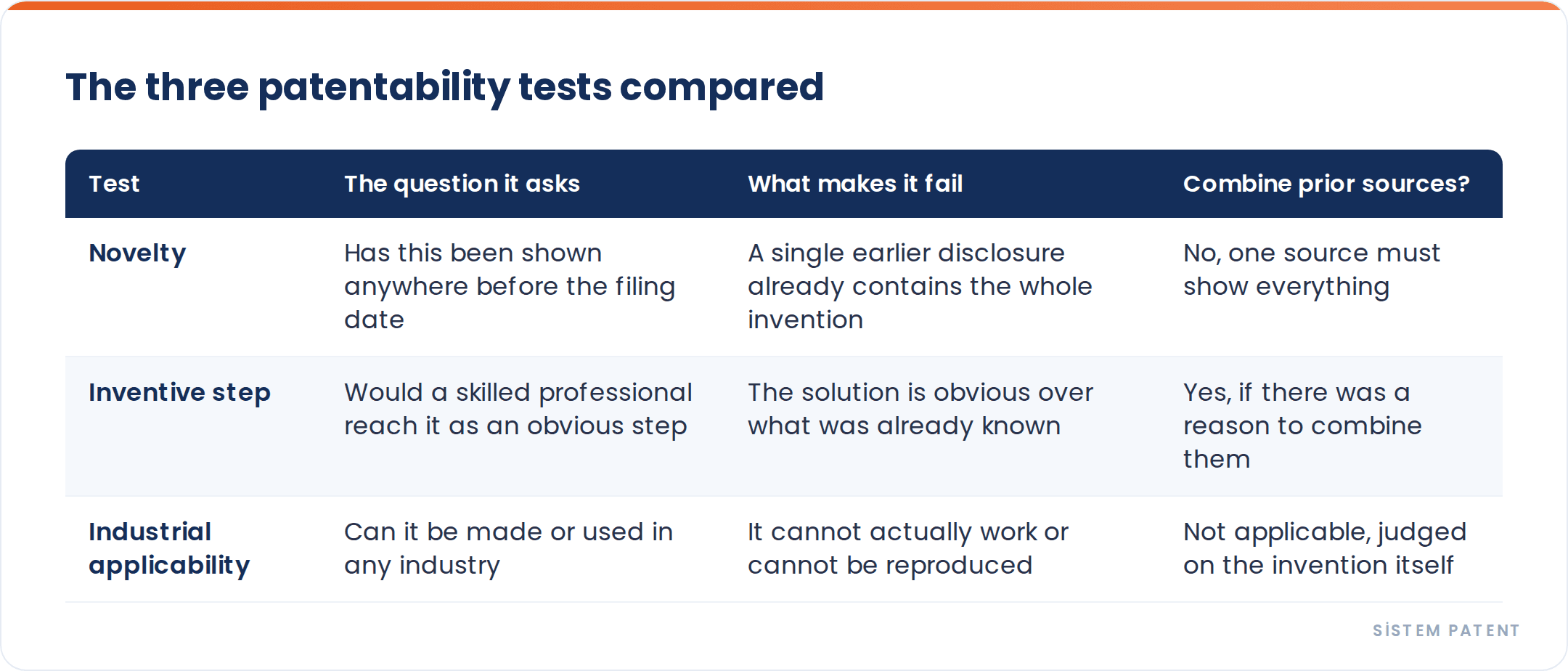 The three patentability tests compared

| Test | The question it asks | What makes it fail | Combine prior sources? |
|---|---|---|---|
| Novelty | Has this been shown anywhere before the filing date | A single earlier disclosure already contains the whole invention | No, one source must show everything |
| Inventive step | Would a skilled professional reach it as an obvious step | The solution is obvious over what was already known | Yes, if there was a reason to combine them |
| Industrial applicability | Can it be made or used in any industry | It cannot actually work or cannot be reproduced | Not applicable, judged on the invention itself |

SİSTEM PATENT